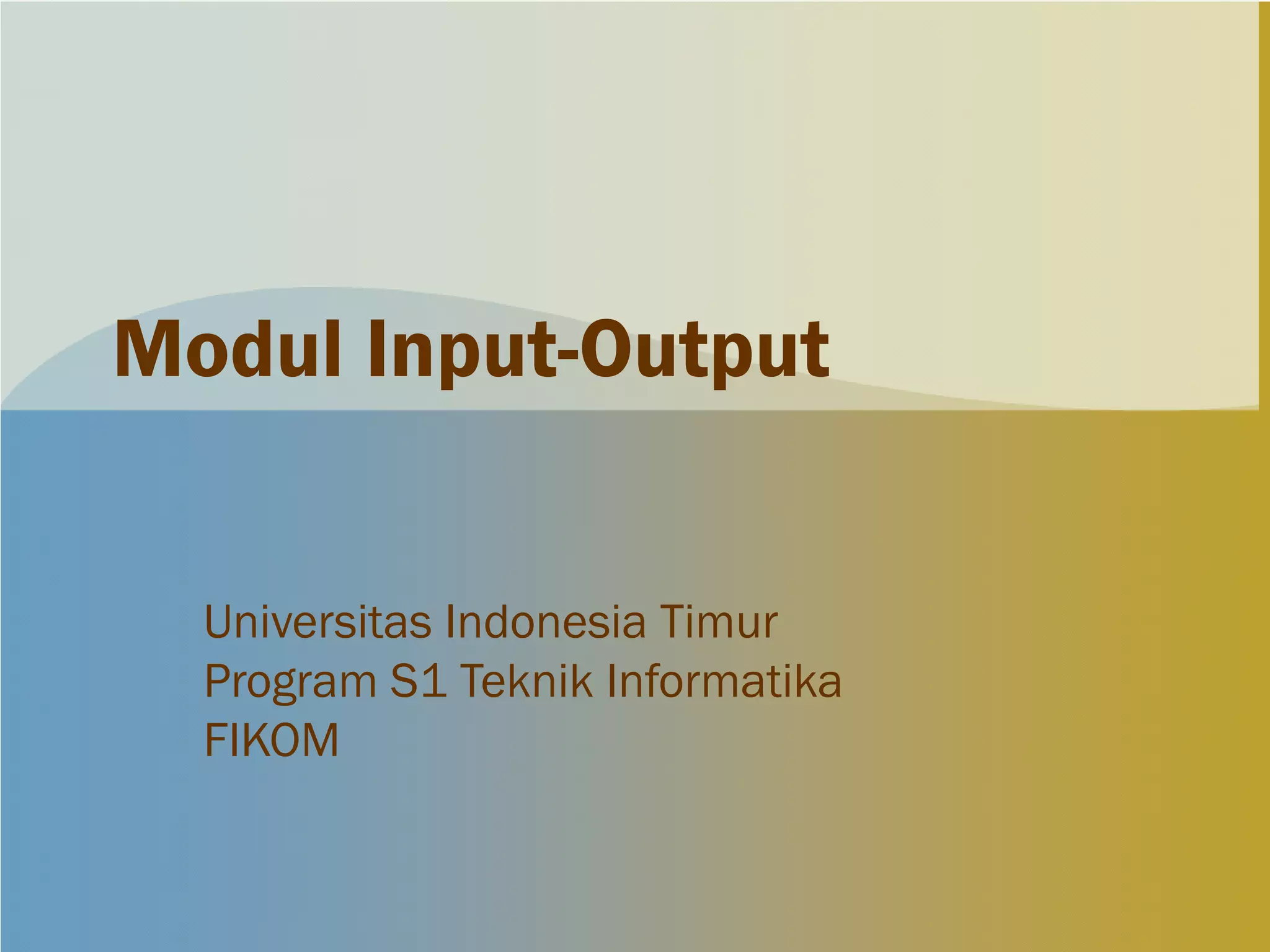 Modul Input-Output

Universitas Indonesia Timur
Program S1 Teknik Informatika
FIKOM